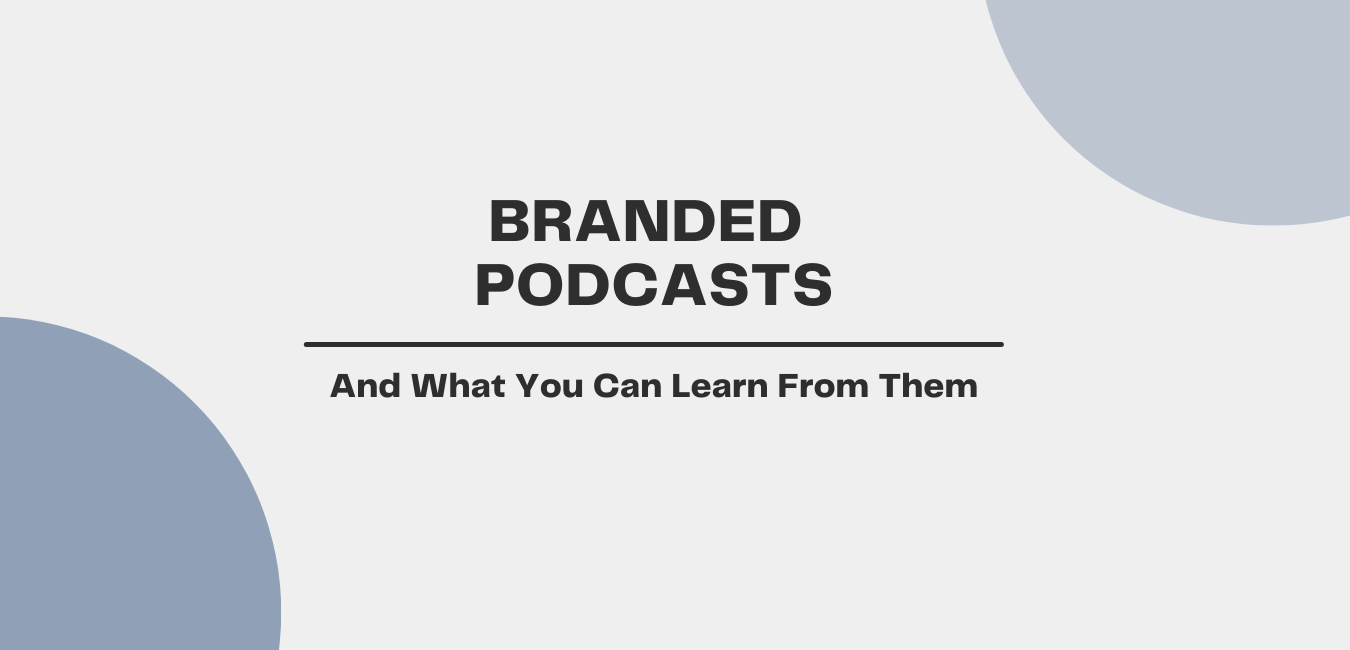 BRANDED PODCASTS

And What You Can Learn From Them